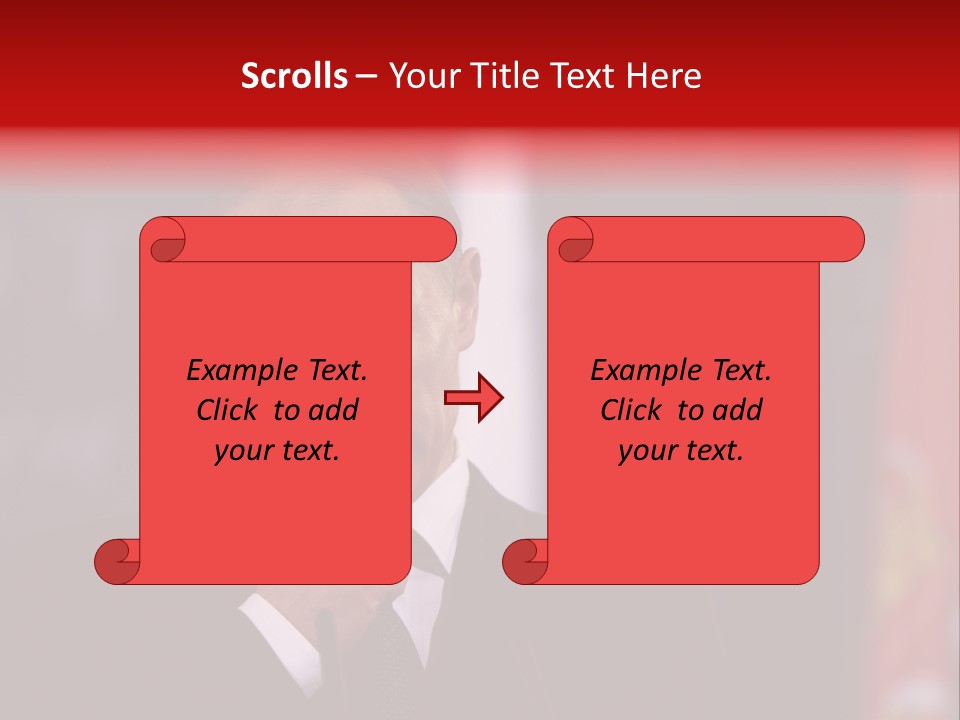 Scrolls – Your Title Text Here

Example Text. Click to add your text.

Example Text. Click to add your text.